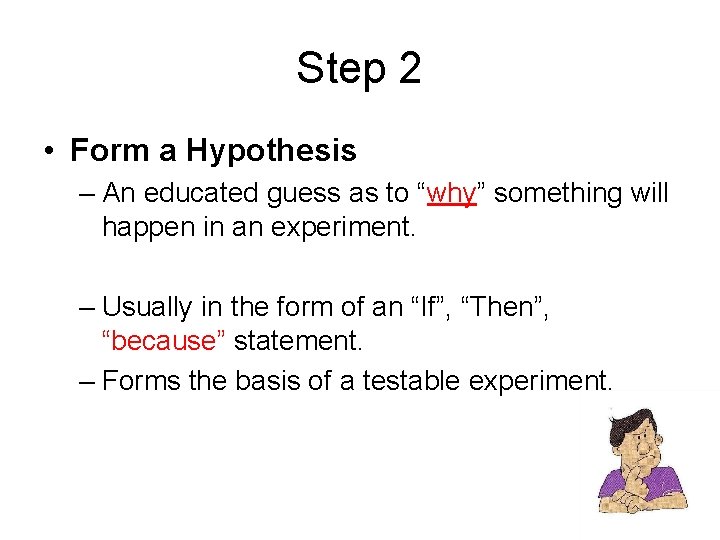 Step 2

• Form a Hypothesis

– An educated guess as to “why” something will happen in an experiment.

– Usually in the form of an “If”, “Then”, “because” statement.

– Forms the basis of a testable experiment.